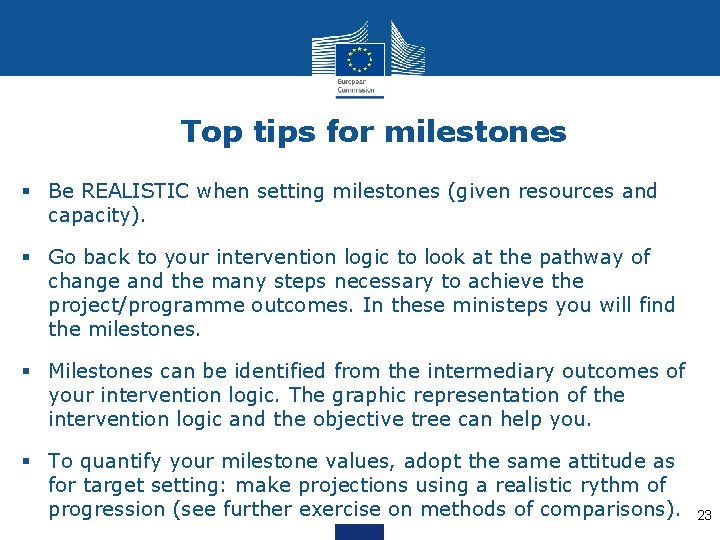 European Commission

Top tips for milestones

▪ Be REALISTIC when setting milestones (given resources and capacity).

▪ Go back to your intervention logic to look at the pathway of change and the many steps necessary to achieve the project/programme outcomes. In these ministeps you will find the milestones.

▪ Milestones can be identified from the intermediary outcomes of your intervention logic. The graphic representation of the intervention logic and the objective tree can help you.

▪ To quantify your milestone values, adopt the same attitude as for target setting: make projections using a realistic rythm of progression (see further exercise on methods of comparisons).

23